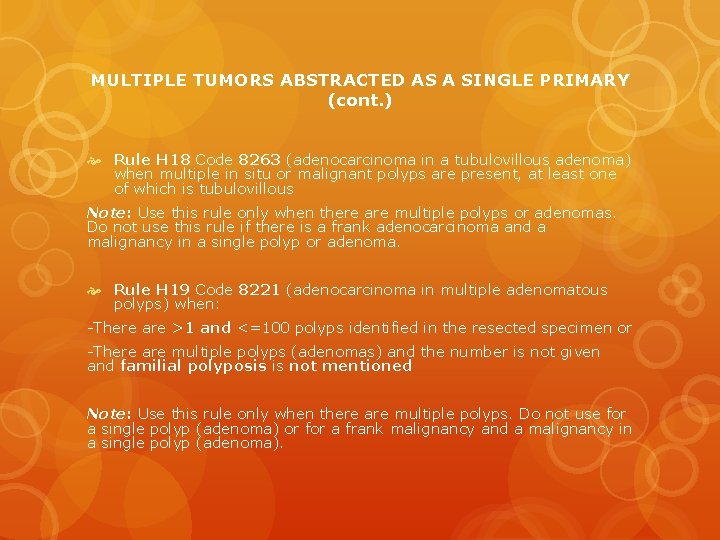 MULTIPLE TUMORS ABSTRACTED AS A SINGLE PRIMARY (cont.)

Rule H18 Code 8263 (adenocarcinoma in a tubulovillous adenoma) when multiple in situ or malignant polyps are present, at least one of which is tubulovillous

Note: Use this rule only when there are multiple polyps or adenomas. Do not use this rule if there is a frank adenocarcinoma and a malignancy in a single polyp or adenoma.

Rule H19 Code 8221 (adenocarcinoma in multiple adenomatous polyps) when:

-There are >1 and <=100 polyps identified in the resected specimen or

-There are multiple polyps (adenomas) and the number is not given and familial polyposis is not mentioned

Note: Use this rule only when there are multiple polyps. Do not use for a single polyp (adenoma) or for a frank malignancy and a malignancy in a single polyp (adenoma).